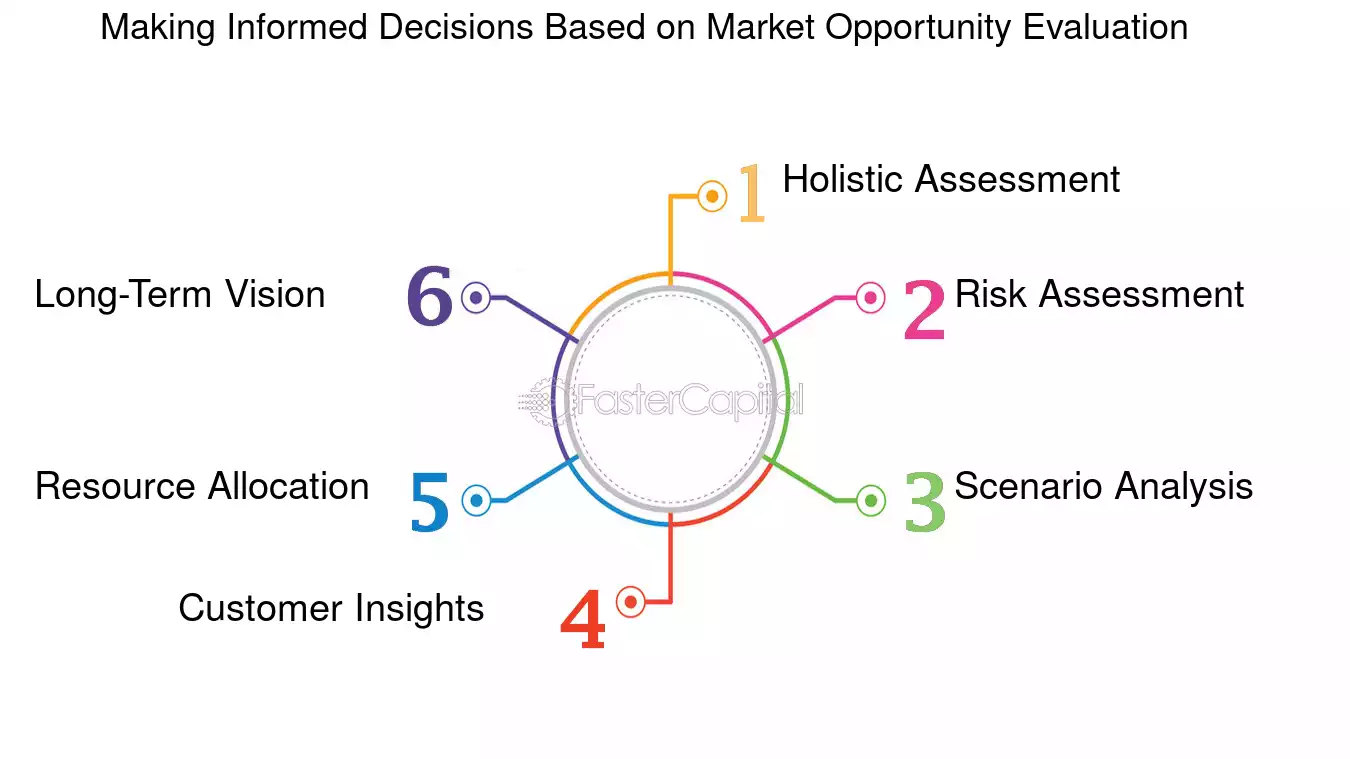 Making Informed Decisions Based on Market Opportunity Evaluation

1 Holistic Assessment

2 Risk Assessment

3 Scenario Analysis

4 Customer Insights

5 Resource Allocation

6 Long-Term Vision

FasterCapital